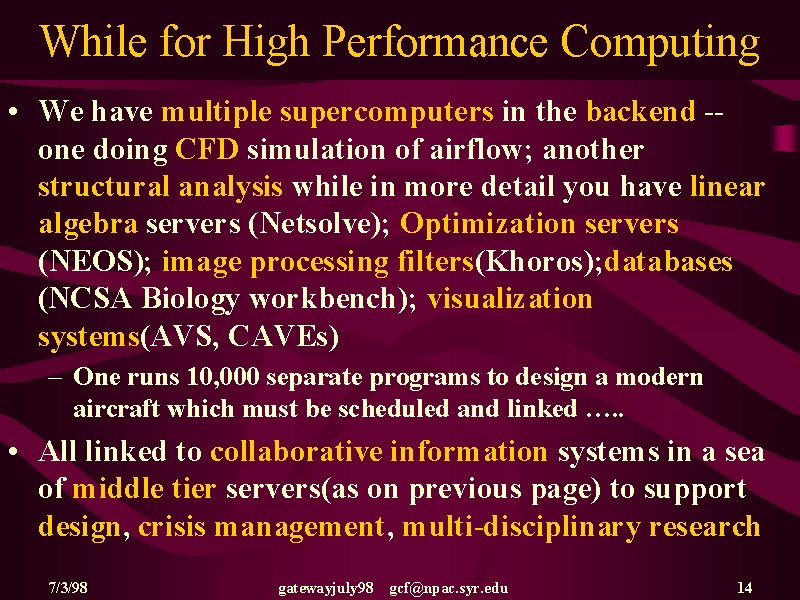 While for High Performance Computing

• We have multiple supercomputers in the backend -- one doing CFD simulation of airflow; another structural analysis while in more detail you have linear algebra servers (Netsolve); Optimization servers (NEOS); image processing filters(Khoros);databases (NCSA Biology workbench); visualization systems(AVS, CAVEs)

– One runs 10,000 separate programs to design a modern aircraft which must be scheduled and linked …..

• All linked to collaborative information systems in a sea of middle tier servers(as on previous page) to support design, crisis management, multi-disciplinary research

7/3/98 gatewayjuly98 gcf@npac.syr.edu 14